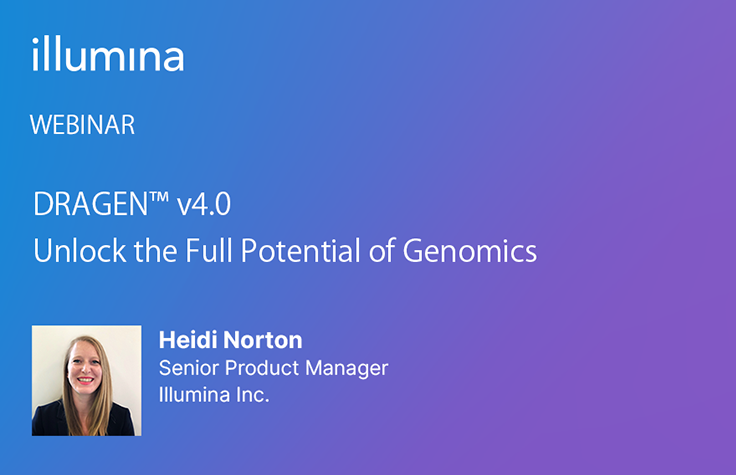 illumina

WEBINAR

DRAGEN™ v4.0
Unlock the Full Potential of Genomics

Heidi Norton
Senior Product Manager
Illumina Inc.